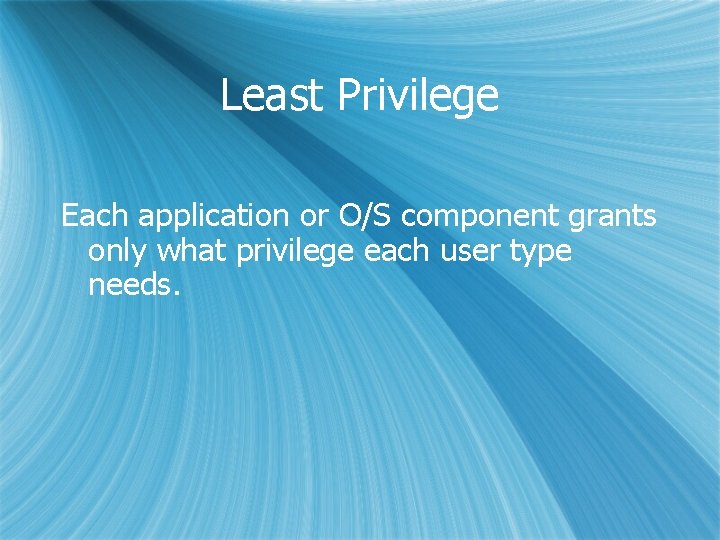 Least Privilege

Each application or O/S component grants only what privilege each user type needs.